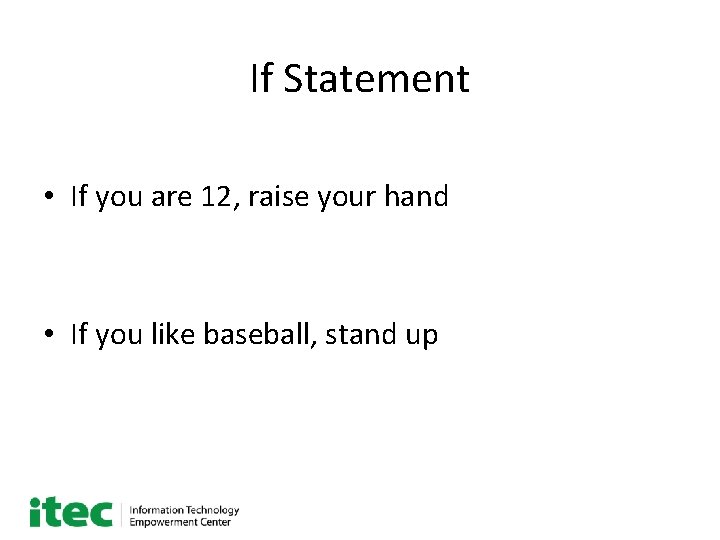 If Statement

• If you are 12, raise your hand

• If you like baseball, stand up

itec Information Technology Empowerment Center